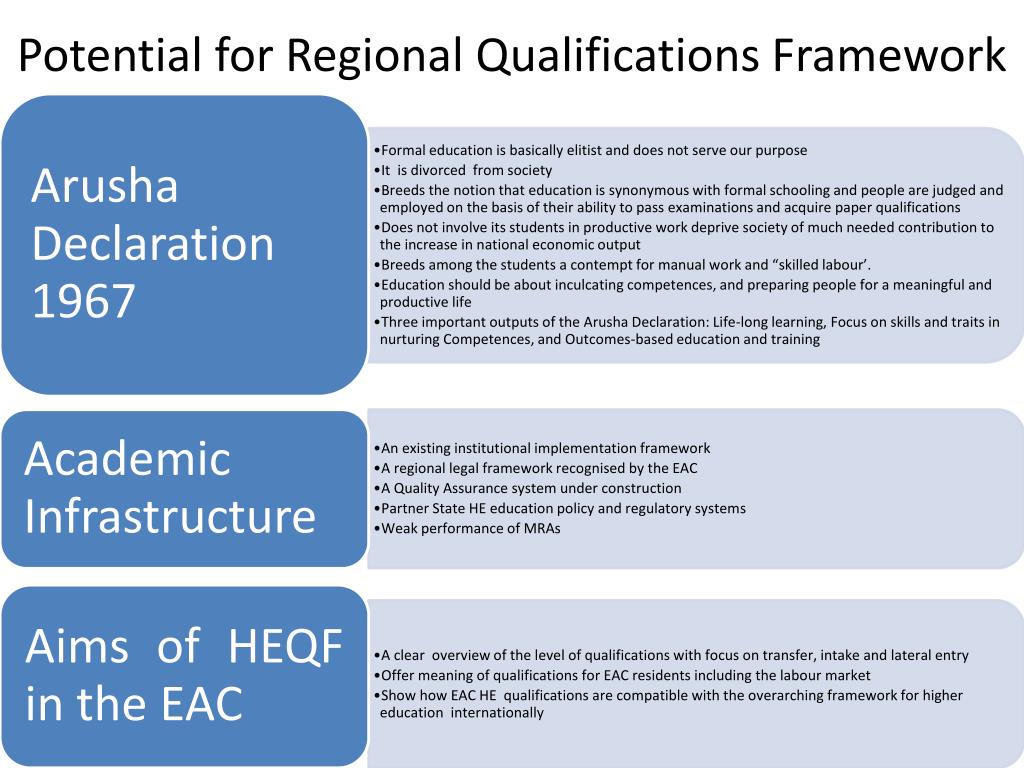 Potential for Regional Qualifications Framework

Arusha Declaration 1967

•Formal education is basically elitist and does not serve our purpose
•It is divorced from society
•Breeds the notion that education is synonymous with formal schooling and people are judged and employed on the basis of their ability to pass examinations and acquire paper qualifications
•Does not involve its students in productive work deprive society of much needed contribution to the increase in national economic output
•Breeds among the students a contempt for manual work and “skilled labour’.
•Education should be about inculcating competences, and preparing people for a meaningful and productive life
•Three important outputs of the Arusha Declaration: Life-long learning, Focus on skills and traits in nurturing Competences, and Outcomes-based education and training

Academic Infrastructure

•An existing institutional implementation framework
•A regional legal framework recognised by the EAC
•A Quality Assurance system under construction
•Partner State HE education policy and regulatory systems
•Weak performance of MRAs

Aims of HEQF in the EAC

•A clear overview of the level of qualifications with focus on transfer, intake and lateral entry
•Offer meaning of qualifications for EAC residents including the labour market
•Show how EAC HE qualifications are compatible with the overarching framework for higher education internationally